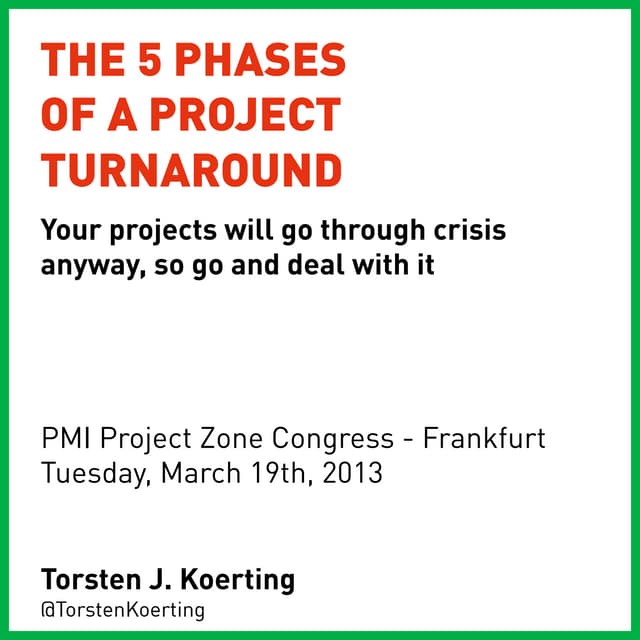 THE 5 PHASES OF A PROJECT TURNAROUND

Your projects will go through crisis anyway, so go and deal with it

PMI Project Zone Congress - Frankfurt
Tuesday, March 19th, 2013

Torsten J. Koerting
@TorstenKoerting